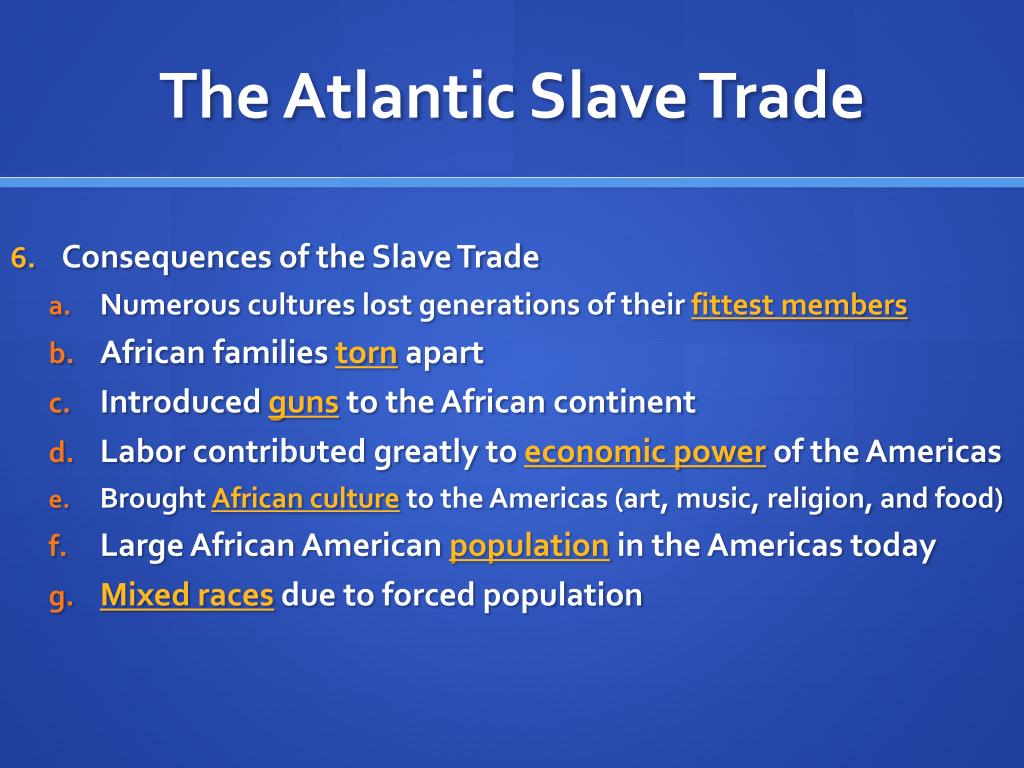 The Atlantic Slave Trade

6. Consequences of the Slave Trade
a. Numerous cultures lost generations of their fittest members
b. African families torn apart
c. Introduced guns to the African continent
d. Labor contributed greatly to economic power of the Americas
e. Brought African culture to the Americas (art, music, religion, and food)
f. Large African American population in the Americas today
g. Mixed races due to forced population